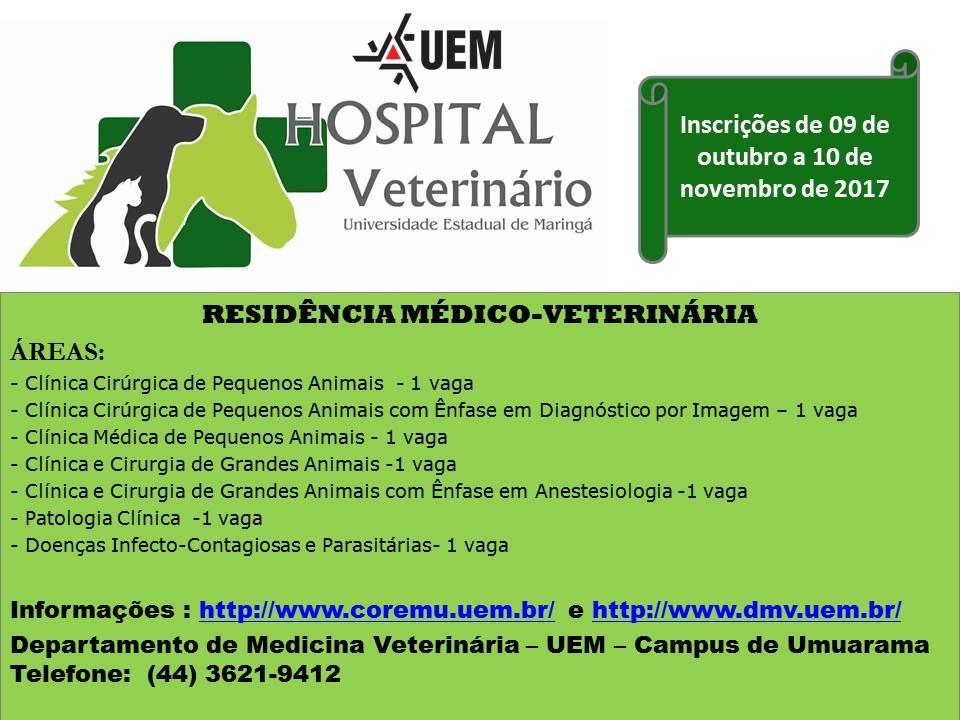 UEM
HOSPITAL
Veterinário
Universidade Estadual de Maringá

Inscrições de 09 de outubro a 10 de novembro de 2017

RESIDÊNCIA MÉDICO-VETERINÁRIA

ÁREAS:
- Clínica Cirúrgica de Pequenos Animais - 1 vaga
- Clínica Cirúrgica de Pequenos Animais com Ênfase em Diagnóstico por Imagem – 1 vaga
- Clínica Médica de Pequenos Animais - 1 vaga
- Clínica e Cirurgia de Grandes Animais -1 vaga
- Clínica e Cirurgia de Grandes Animais com Ênfase em Anestesiologia -1 vaga
- Patologia Clínica -1 vaga
- Doenças Infecto-Contagiosas e Parasitárias- 1 vaga

Informações : http://www.coremu.uem.br/ e http://www.dmv.uem.br/
Departamento de Medicina Veterinária – UEM – Campus de Umuarama
Telefone: (44) 3621-9412